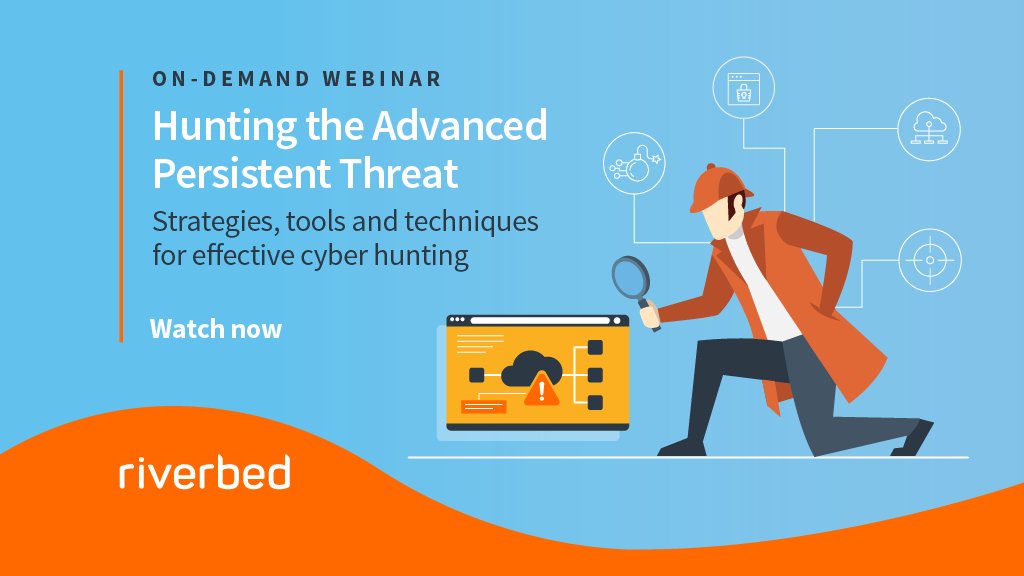 ON-DEMAND WEBINAR

Hunting the Advanced Persistent Threat

Strategies, tools and techniques for effective cyber hunting

Watch now

riverbed